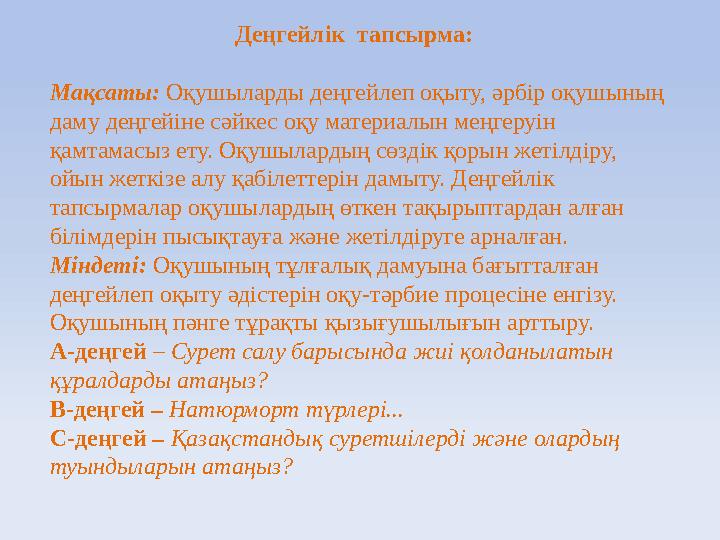 Деңгейлік тапсырма:

Мақсаты: Оқушыларды деңгейлеп оқыту, әрбір оқушының даму деңгейіне сәйкес оқу материалын меңгеруін қамтамасыз ету. Оқушылардың сөздік қорын жетілдіру, ойын жеткізе алу қабілеттерін дамыту. Деңгейлік тапсырмалар оқушылардың өткен тақырыптардан алған білімдерін пысықтауға және жетілдіруге арналған.
Міндеті: Оқушының тұлғалық дамуына бағытталған деңгейлеп оқыту әдістерін оқу-тәрбие процесіне енгізу. Оқушының пәнге тұрақты қызығушылығын арттыру.
А-деңгей – Сурет салу барысында жиі қолданылатын құралдарды атаңыз?
В-деңгей – Натюрморт түрлері...
С-деңгей – Қазақстандық суретшілерді және олардың туындыларын атаңыз?